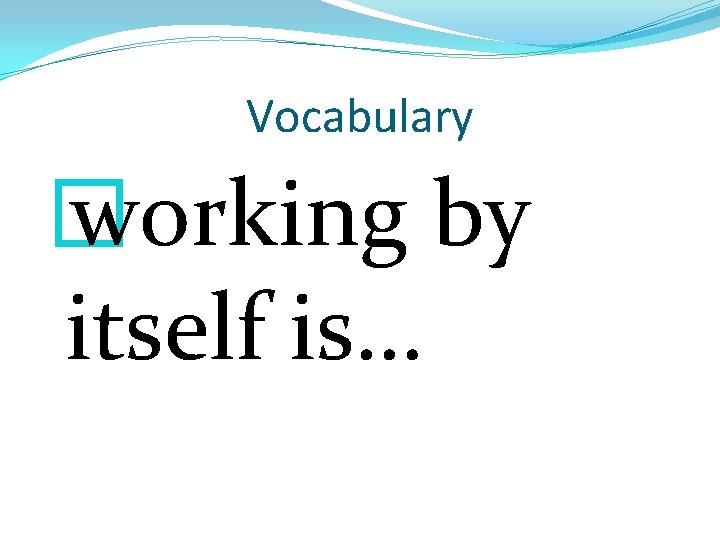 Vocabulary

working by itself is…